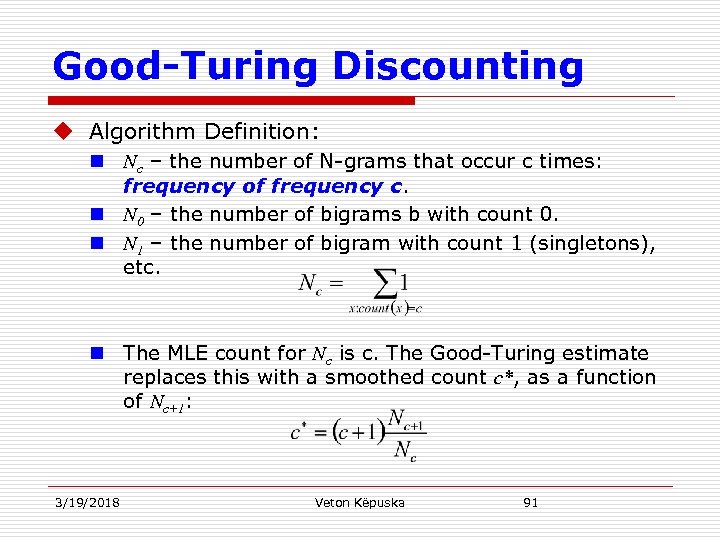 Good-Turing Discounting

Algorithm Definition:

$N_c$ – the number of N-grams that occur c times: frequency of frequency c.

$N_0$ – the number of bigrams b with count 0.

$N_1$ – the number of bigram with count 1 (singletons), etc.

$N_c = \sum_{x:count(x)=c} 1$

The MLE count for $N_c$ is c. The Good-Turing estimate replaces this with a smoothed count $c^*$, as a function of $N_{c+1}$:

$c^* = (c+1)\frac{N_{c+1}}{N_c}$

3/19/2018 Veton Këpuska 91